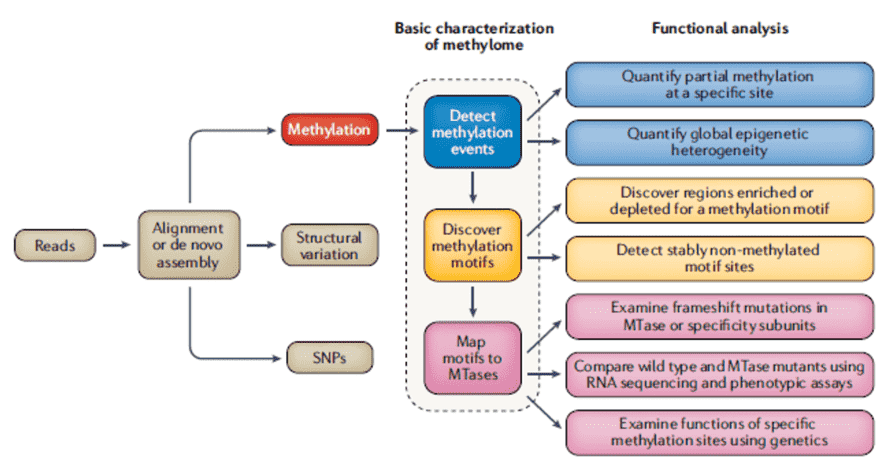 Basic characterization of methylome

Functional analysis

Reads

Alignment or de novo assembly

Methylation

Structural variation

SNPs

Detect methylation events

Discover methylation motifs

Map motifs to MTases

Quantify partial methylation at a specific site

Quantify global epigenetic heterogeneity

Discover regions enriched or depleted for a methylation motif

Detect stably non-methylated motif sites

Examine frameshift mutations in MTase or specificity subunits

Compare wild type and MTase mutants using RNA sequencing and phenotypic assays

Examine functions of specific methylation sites using genetics